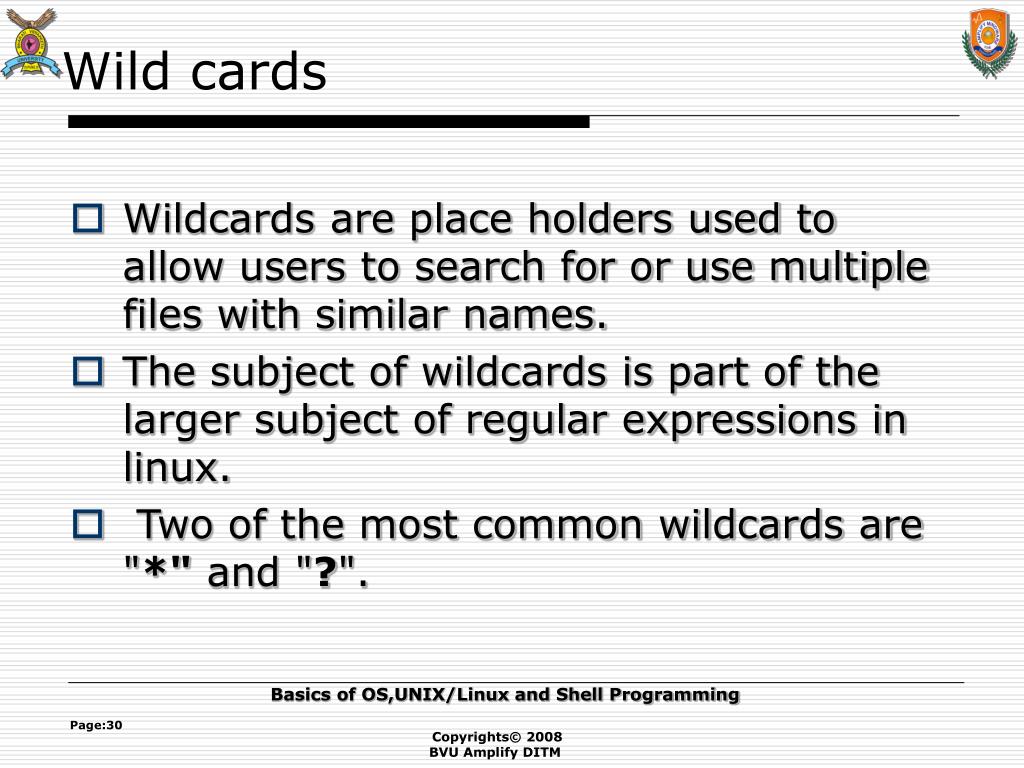 Wild cards

Wildcards are place holders used to allow users to search for or use multiple files with similar names.

The subject of wildcards is part of the larger subject of regular expressions in linux.

Two of the most common wildcards are "*" and "?".

Basics of OS,UNIX/Linux and Shell Programming

Page:30

Copyrights© 2008
BVU Amplify DITM